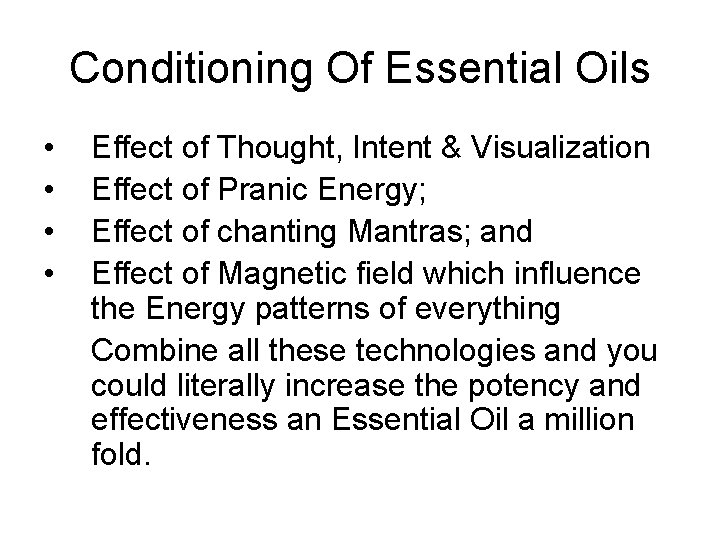 Conditioning Of Essential Oils

• Effect of Thought, Intent & Visualization
• Effect of Pranic Energy;
• Effect of chanting Mantras; and
• Effect of Magnetic field which influence the Energy patterns of everything

Combine all these technologies and you could literally increase the potency and effectiveness an Essential Oil a million fold.